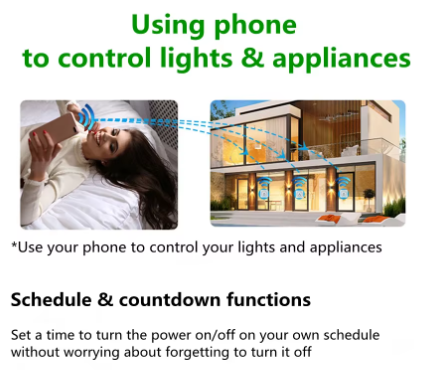 Using phone
to control lights & appliances

*Use your phone to control your lights and appliances

Schedule & countdown functions

Set a time to turn the power on/off on your own schedule without worrying about forgetting to turn it off